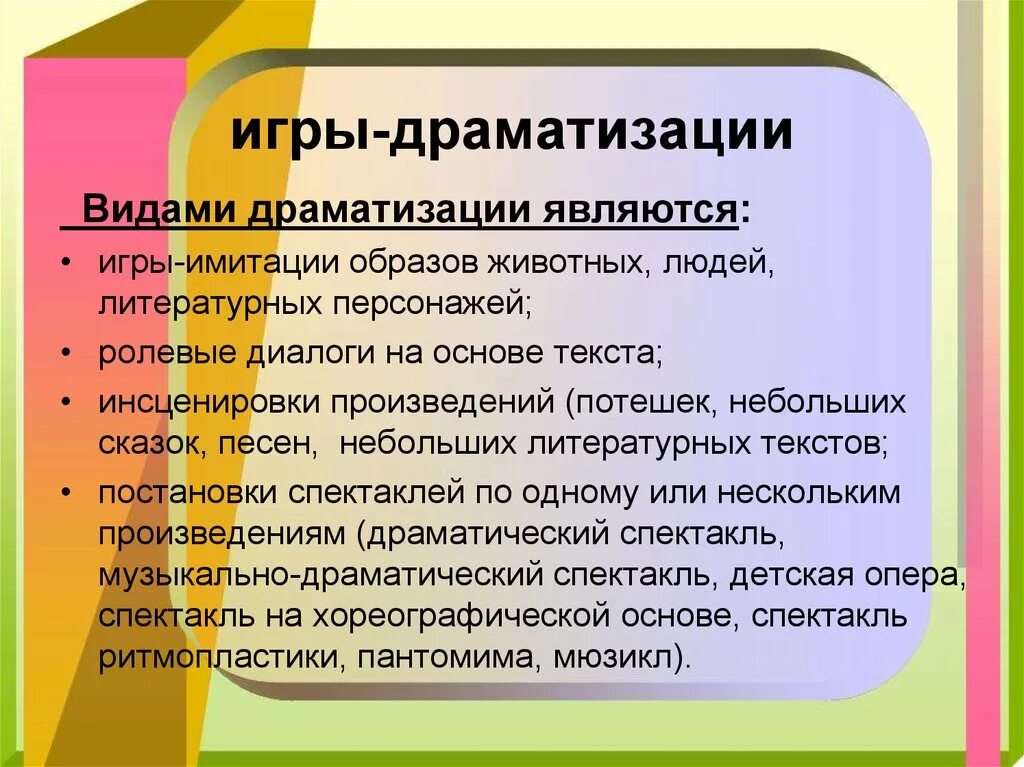 игры-драматизации

Видами драматизации являются:

• игры-имитации образов животных, людей, литературных персонажей;
• ролевые диалоги на основе текста;
• инсценировки произведений (потешек, небольших сказок, песен, небольших литературных текстов;
• постановки спектаклей по одному или нескольким произведениям (драматический спектакль, музыкально-драматический спектакль, детская опера, спектакль на хореографической основе, спектакль ритмопластики, пантомима, мюзикл).